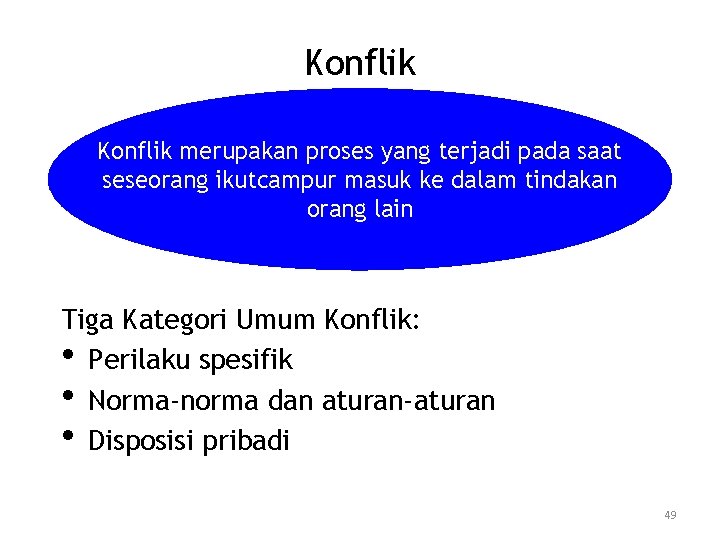 Konflik

Konflik merupakan proses yang terjadi pada saat seseorang ikutcampur masuk ke dalam tindakan orang lain

Tiga Kategori Umum Konflik:
• Perilaku spesifik
• Norma-norma dan aturan-aturan
• Disposisi pribadi

49